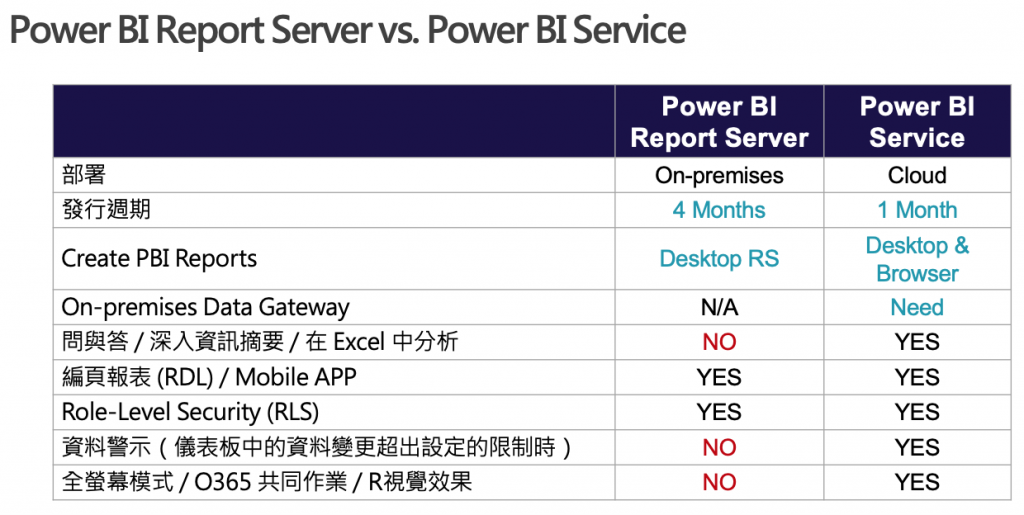 Power BI Report Server vs. Power BI Service

| | Power BI Report Server | Power BI Service |
|---|---|---|
| 部署 | On-premises | Cloud |
| 發行週期 | 4 Months | 1 Month |
| Create PBI Reports | Desktop RS | Desktop & Browser |
| On-premises Data Gateway | N/A | Need |
| 問與答 / 深入資訊摘要 / 在 Excel 中分析 | NO | YES |
| 編頁報表 (RDL) / Mobile APP | YES | YES |
| Role-Level Security (RLS) | YES | YES |
| 資料警示（儀表板中的資料變更超出設定的限制時） | NO | YES |
| 全螢幕模式 / O365 共同作業 / R視覺效果 | NO | YES |